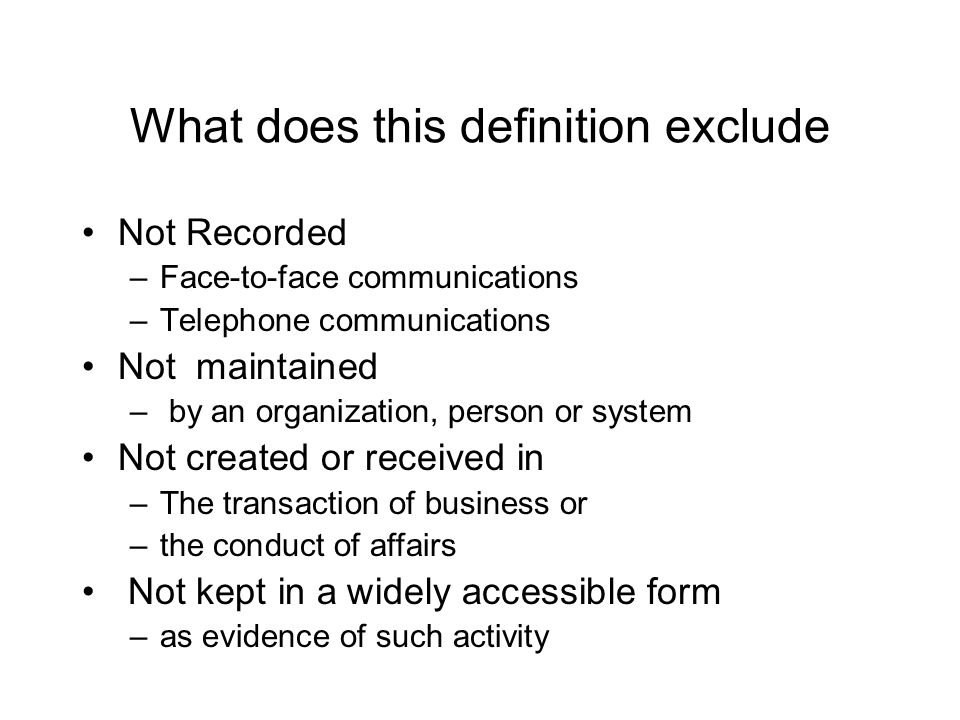 What does this definition exclude

• Not Recorded
– Face-to-face communications
– Telephone communications
• Not maintained
– by an organization, person or system
• Not created or received in
– The transaction of business or
– the conduct of affairs
• Not kept in a widely accessible form
– as evidence of such activity